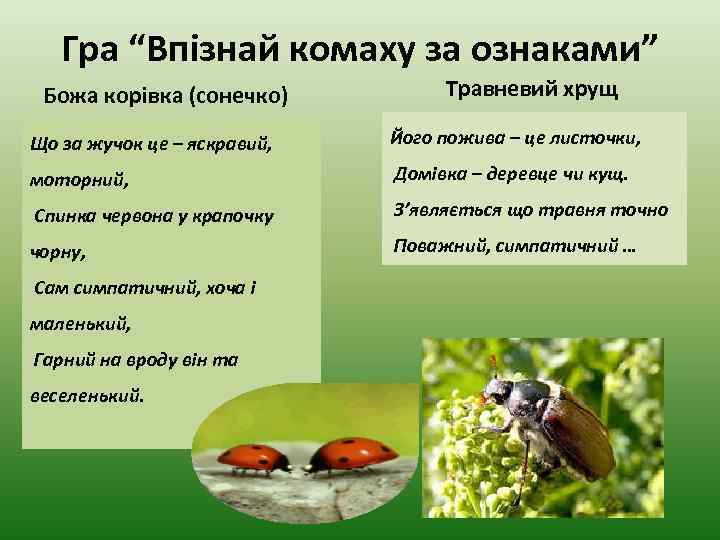 Гра “Впізнай комаху за ознаками”

Божа корівка (сонечко)

Що за жучок це – яскравий, моторний,
Спинка червона у крапочку чорну,
Сам симпатичний, хоча і маленький,
Гарний на вроду він та веселенький.

Травневий хрущ

Його пожива – це листочки,
Домівка – деревце чи кущ.
З’являється що травня точно
Поважний, симпатичний …